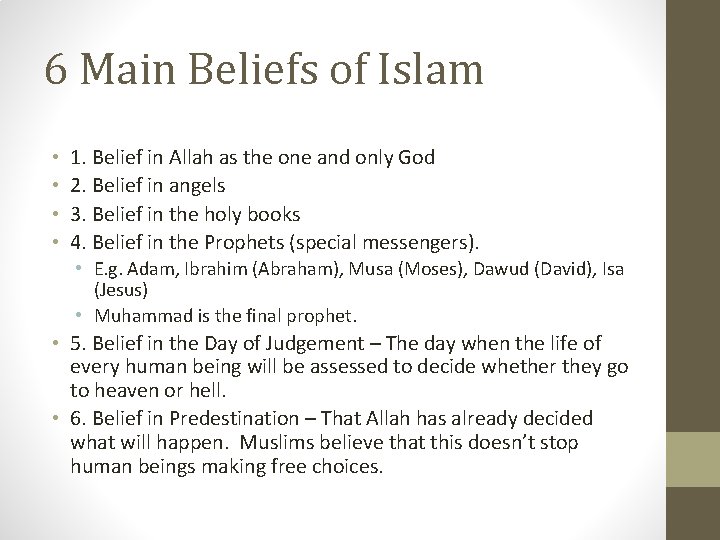 6 Main Beliefs of Islam

• 1. Belief in Allah as the one and only God
• 2. Belief in angels
• 3. Belief in the holy books
• 4. Belief in the Prophets (special messengers).
  • E.g. Adam, Ibrahim (Abraham), Musa (Moses), Dawud (David), Isa (Jesus)
  • Muhammad is the final prophet.
• 5. Belief in the Day of Judgement – The day when the life of every human being will be assessed to decide whether they go to heaven or hell.
• 6. Belief in Predestination – That Allah has already decided what will happen. Muslims believe that this doesn't stop human beings making free choices.